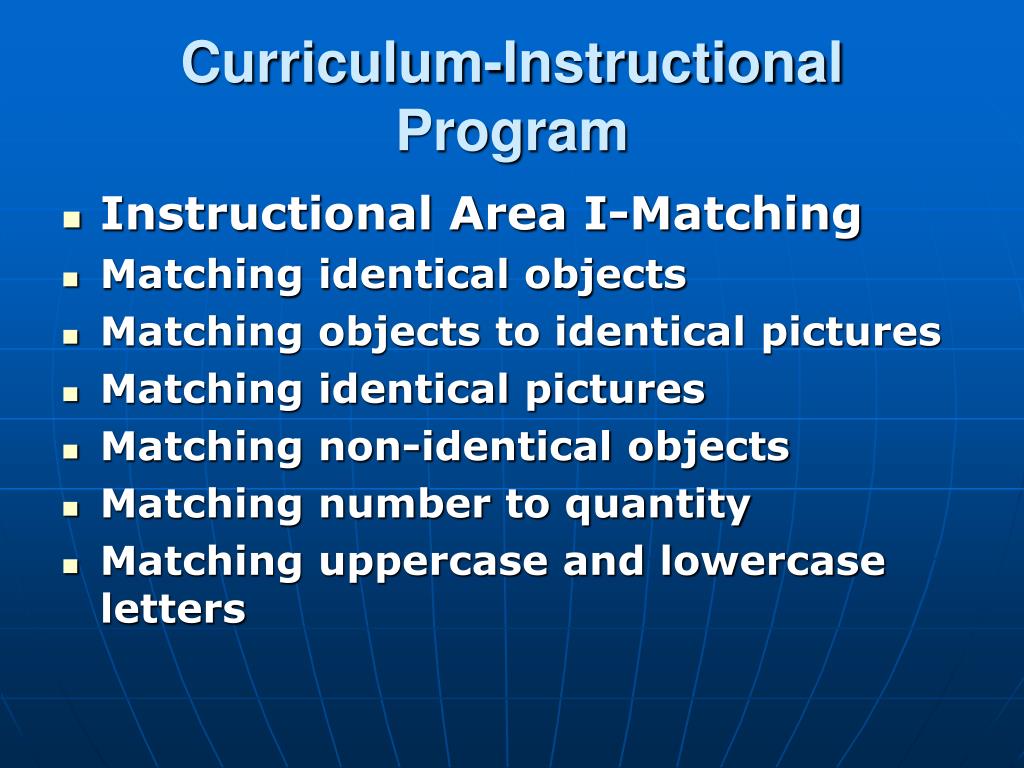 Curriculum-Instructional Program

- Instructional Area I-Matching
- Matching identical objects
- Matching objects to identical pictures
- Matching identical pictures
- Matching non-identical objects
- Matching number to quantity
- Matching uppercase and lowercase letters